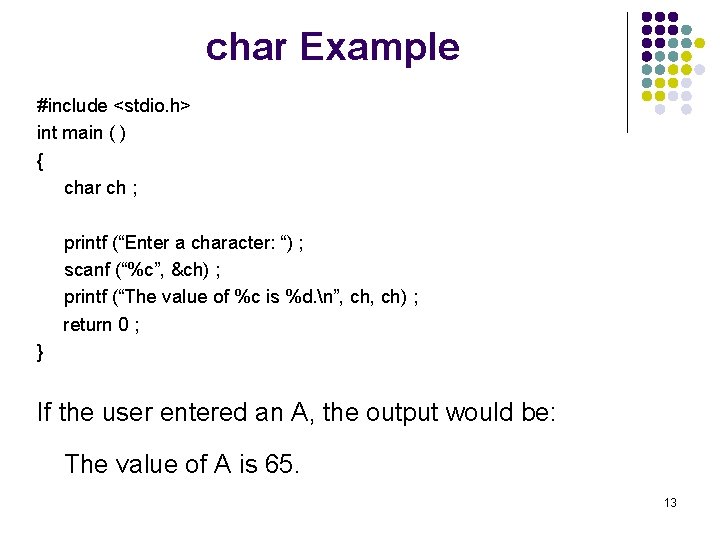 char Example

#include <stdio.h>
int main ( )
{
char ch ;

printf (“Enter a character: “) ;
scanf (“%c”, &ch) ;
printf (“The value of %c is %d.\n”, ch, ch) ;
return 0 ;
}

If the user entered an A, the output would be:

The value of A is 65.

13